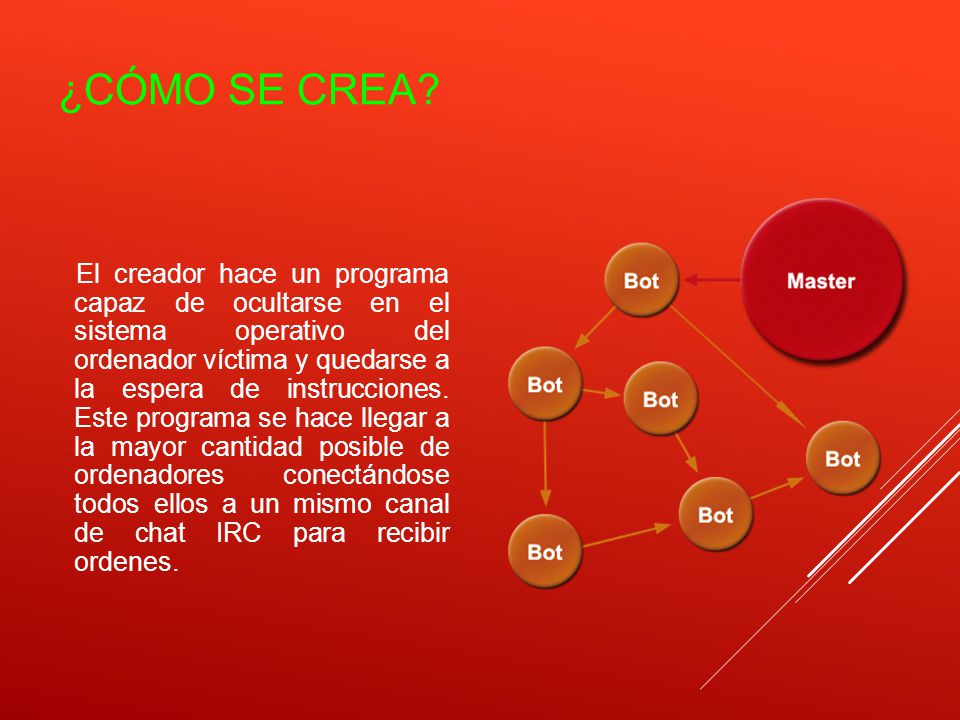 ¿CÓMO SE CREA?

El creador hace un programa capaz de ocultarse en el sistema operativo del ordenador víctima y quedarse a la espera de instrucciones. Este programa se hace llegar a la mayor cantidad posible de ordenadores conectándose todos ellos a un mismo canal de chat IRC para recibir ordenes.

Bot
Master
Bot
Bot
Bot
Bot
Bot